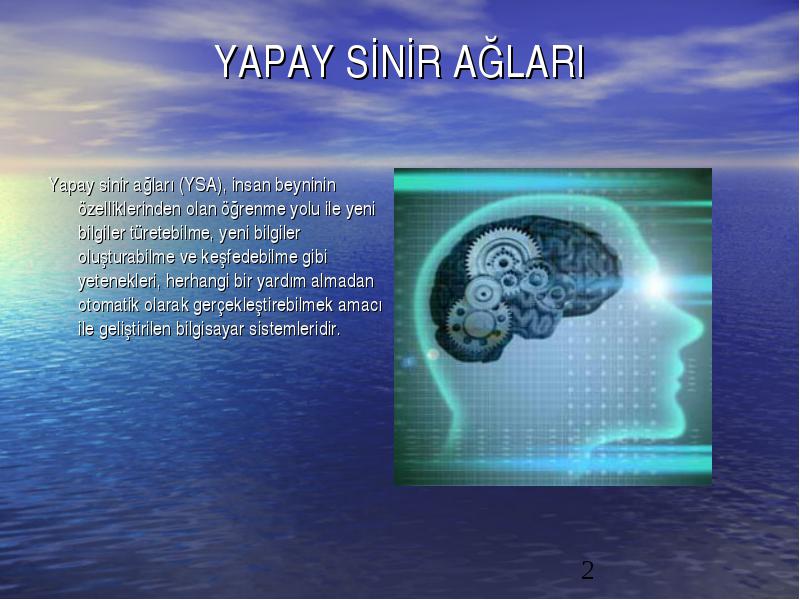 YAPAY SİNİR AĞLARI

Yapay sinir ağları (YSA), insan beyninin özelliklerinden olan öğrenme yolu ile yeni bilgiler türetebilme, yeni bilgiler oluşturabilme ve keşfedebilme gibi yetenekleri, herhangi bir yardım almadan otomatik olarak gerçekleştirebilmek amacı ile geliştirilen bilgisayar sistemleridir.

2